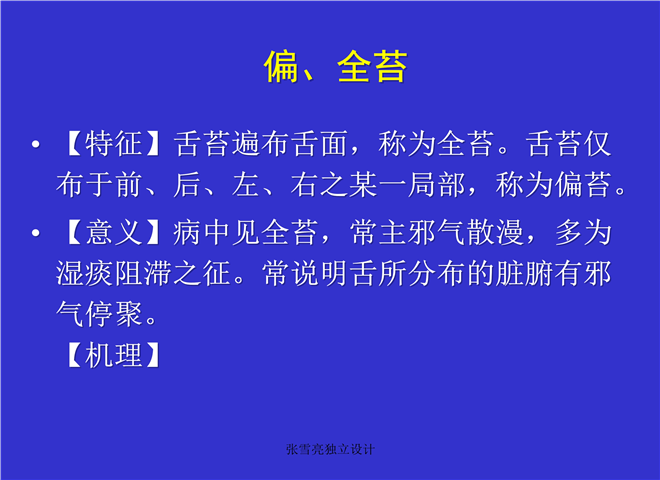 偏、全苔

• 【特征】舌苔遍布舌面，称为全苔。舌苔仅布于前、后、左、右之某一局部，称为偏苔。

• 【意义】病中见全苔，常主邪气散漫，多为湿痰阻滞之征。常说明舌所分布的脏腑有邪气停聚。
【机理】

张雪亮独立设计